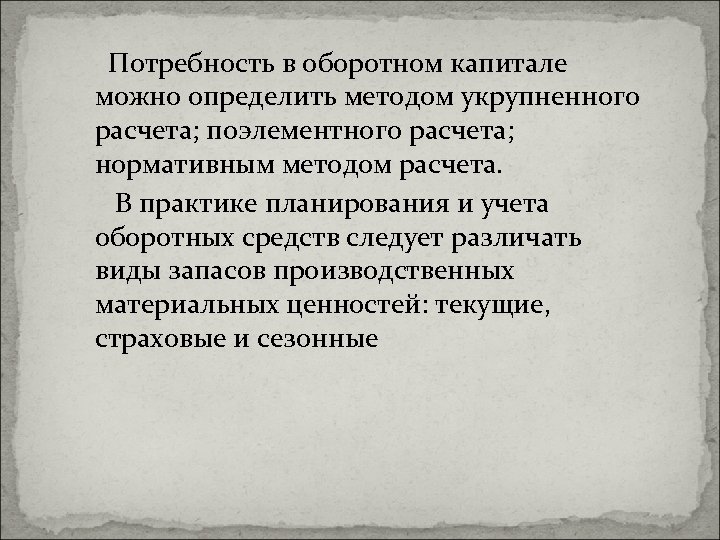 Потребность в оборотном капитале можно определить методом укрупненного расчета; поэлементного расчета; нормативным методом расчета.

В практике планирования и учета оборотных средств следует различать виды запасов производственных материальных ценностей: текущие, страховые и сезонные